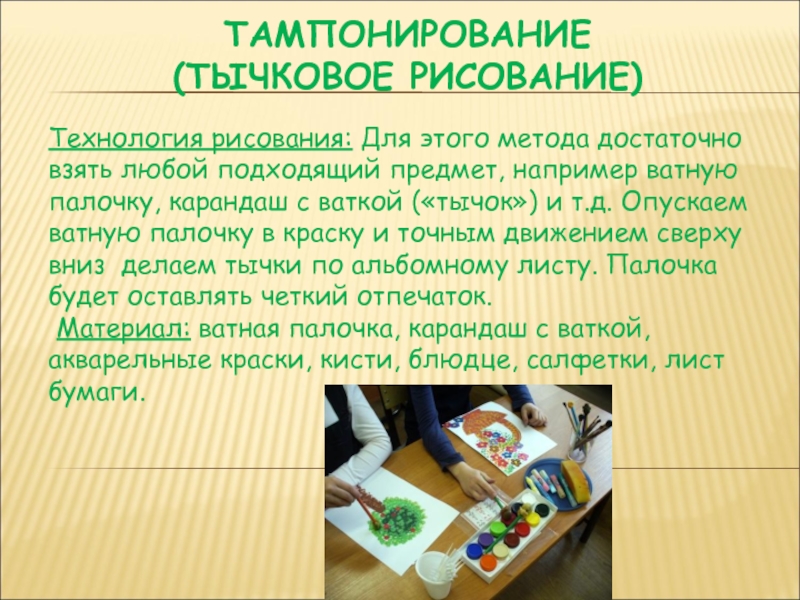 ТАМПОНИРОВАНИЕ
(ТЫЧКОВОЕ РИСОВАНИЕ)

Технология рисования: Для этого метода достаточно взять любой подходящий предмет, например ватную палочку, карандаш с ваткой («тычок») и т.д. Опускаем ватную палочку в краску и точным движением сверху вниз делаем тычки по альбомному листу. Палочка будет оставлять четкий отпечаток.

Материал: ватная палочка, карандаш с ваткой, акварельные краски, кисти, блюдце, салфетки, лист бумаги.